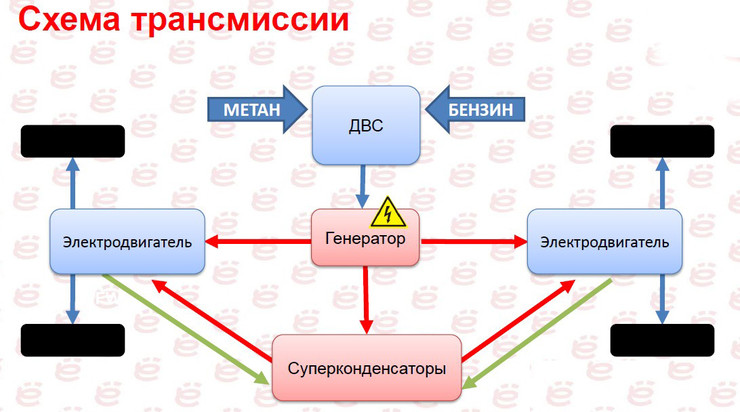 Схема трансмиссии

МЕТАН

ДВС

БЕНЗИН

Электродвигатель

Генератор

Электродвигатель

Суперконденсаторы